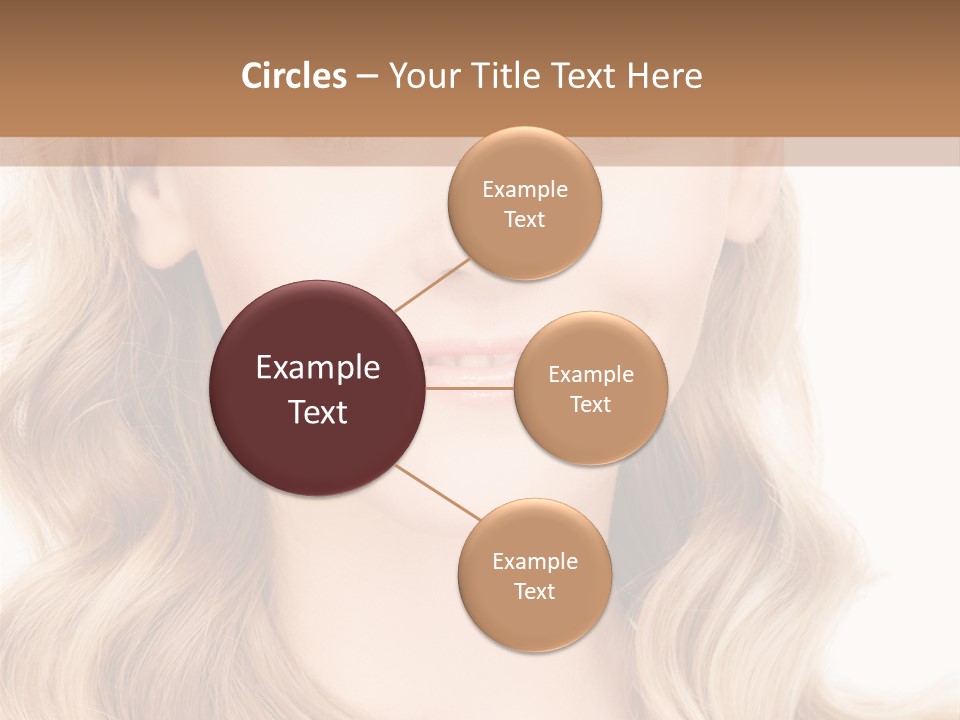 Circles – Your Title Text Here

Example Text

Example Text

Example Text

Example Text